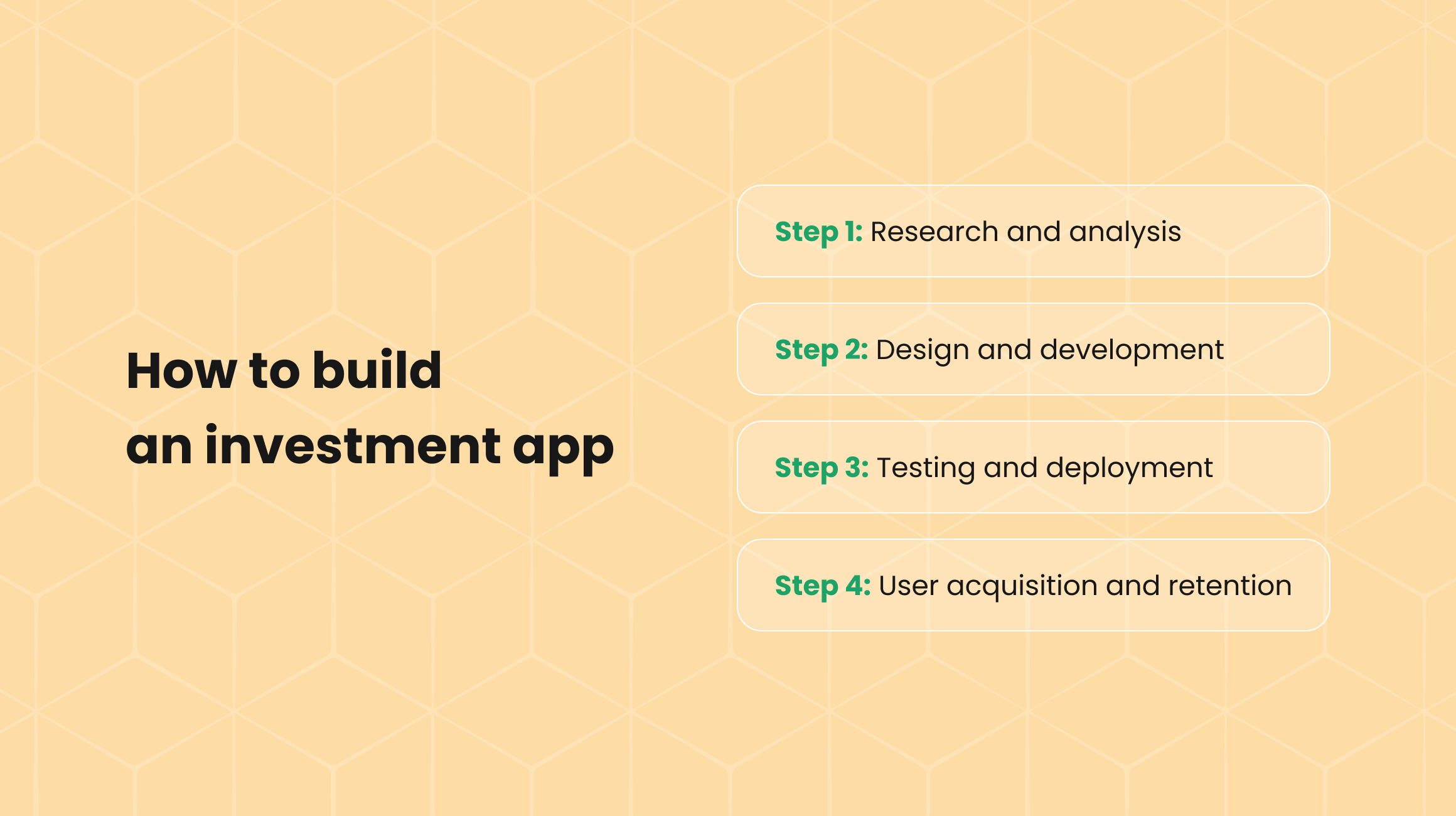 How to build an investment app

Step 1: Research and analysis

Step 2: Design and development

Step 3: Testing and deployment

Step 4: User acquisition and retention